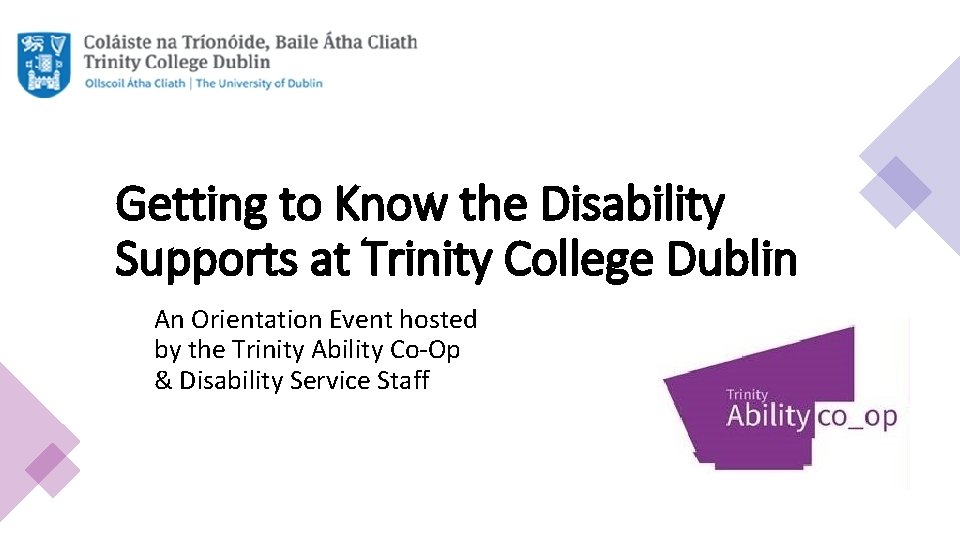 Coláiste na Tríonóide, Baile Átha Cliath
Trinity College Dublin
Ollscoil Átha Cliath | The University of Dublin

Getting to Know the Disability Supports at Trinity College Dublin

An Orientation Event hosted by the Trinity Ability Co-Op & Disability Service Staff

Trinity
Ability co_op